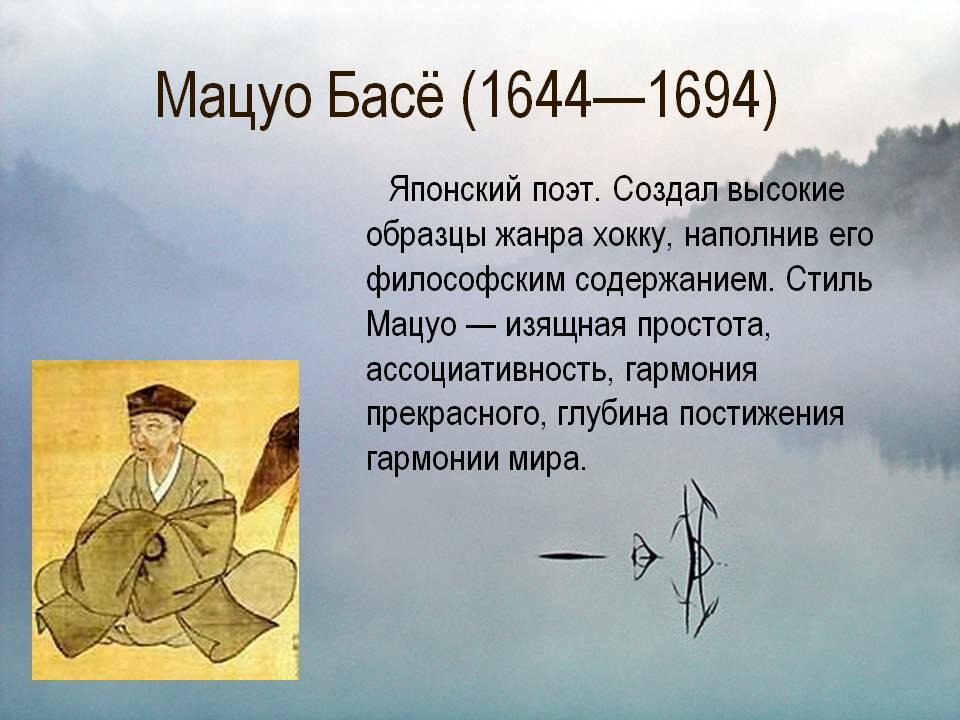 Мацуо Басё (1644—1694)

Японский поэт. Создал высокие образцы жанра хокку, наполнив его философским содержанием. Стиль Мацуо — изящная простота, ассоциативность, гармония прекрасного, глубина постижения гармонии мира.